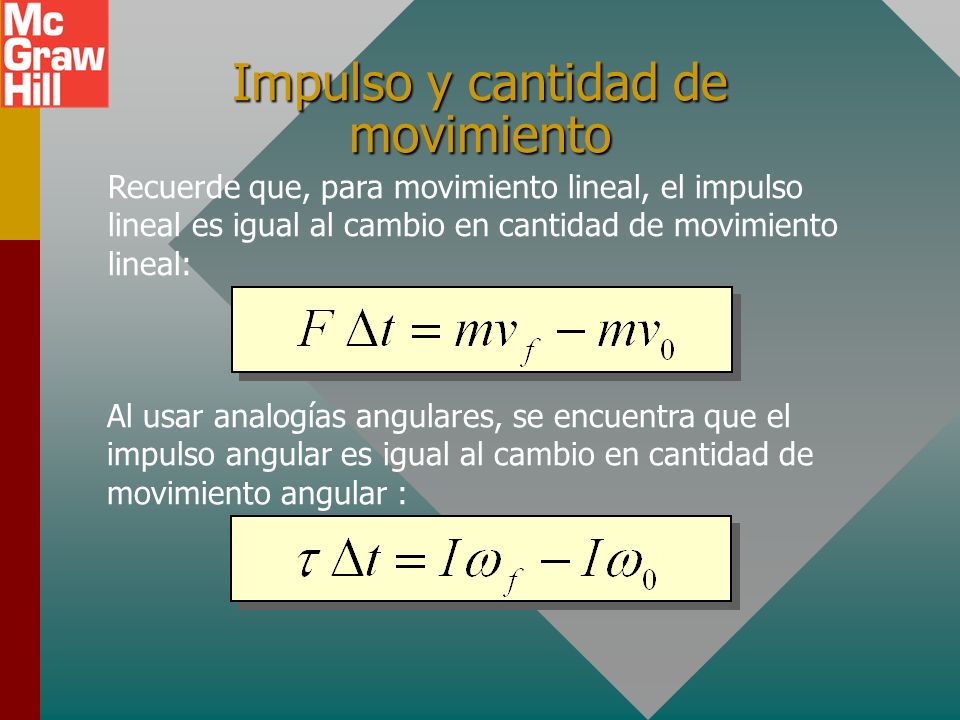 Mc Graw Hill

Impulso y cantidad de movimiento

Recuerde que, para movimiento lineal, el impulso lineal es igual al cambio en cantidad de movimiento lineal:

$F \Delta t = mv_f - mv_0$

Al usar analogías angulares, se encuentra que el impulso angular es igual al cambio en cantidad de movimiento angular :

$\tau \Delta t = I\omega_f - I\omega_0$